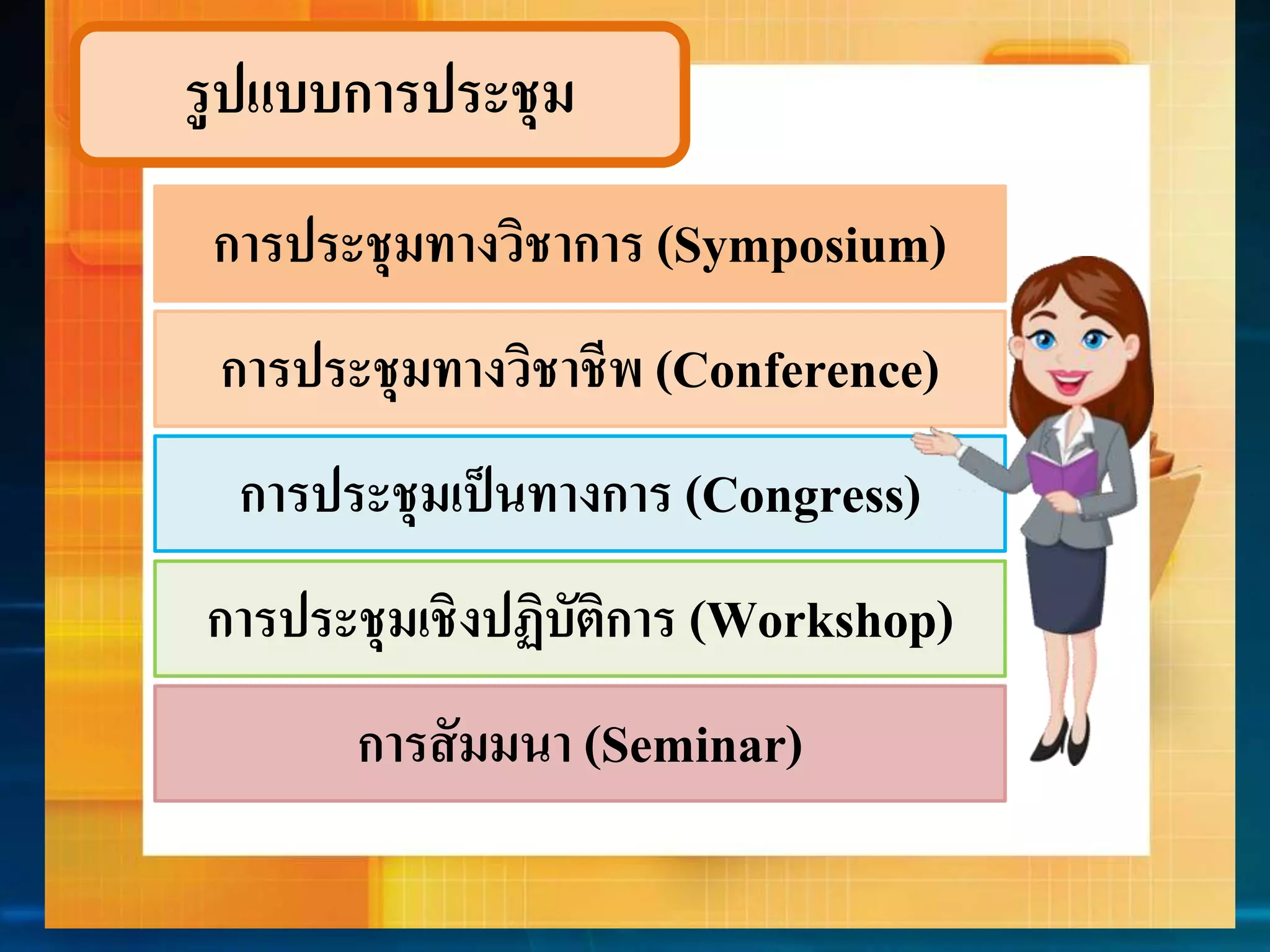 รูปแบบการประชุม

การประชุมทางวิชาการ (Symposium)

การประชุมทางวิชาชีพ (Conference)

การประชุมเป็นทางการ (Congress)

การประชุมเชิงปฏิบัติการ (Workshop)

การสัมมนา (Seminar)